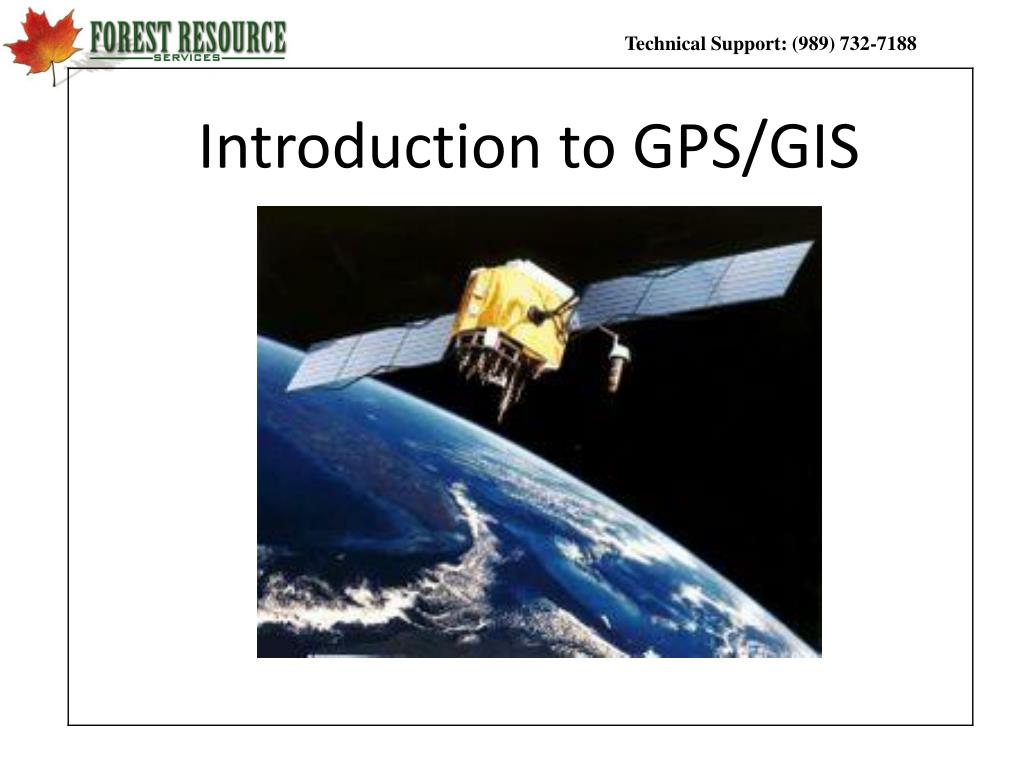 FOREST RESOURCE
SERVICES

Technical Support: (989) 732-7188

Introduction to GPS/GIS